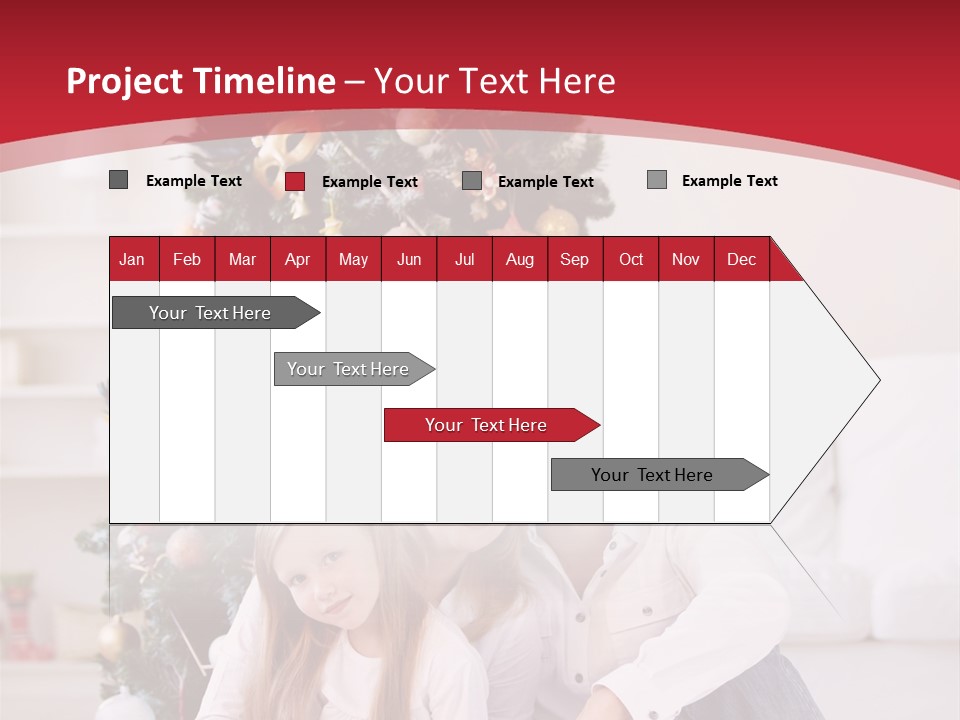 Project Timeline – Your Text Here

Example Text
Example Text
Example Text
Example Text

| Jan | Feb | Mar | Apr | May | Jun | Jul | Aug | Sep | Oct | Nov | Dec |
|---|---|---|---|---|---|---|---|---|---|---|---|

Your Text Here

Your Text Here

Your Text Here

Your Text Here